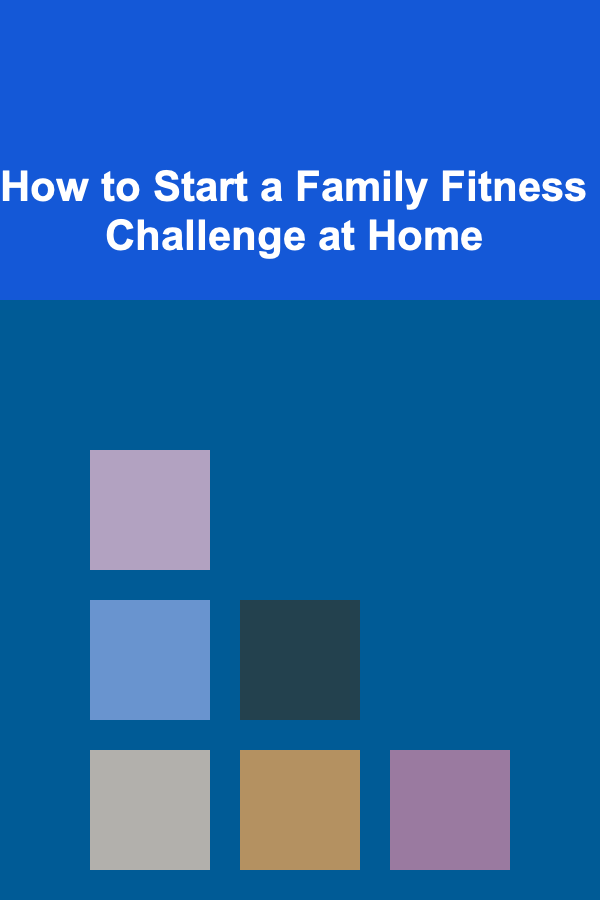 How to Start a Family Fitness Challenge at Home